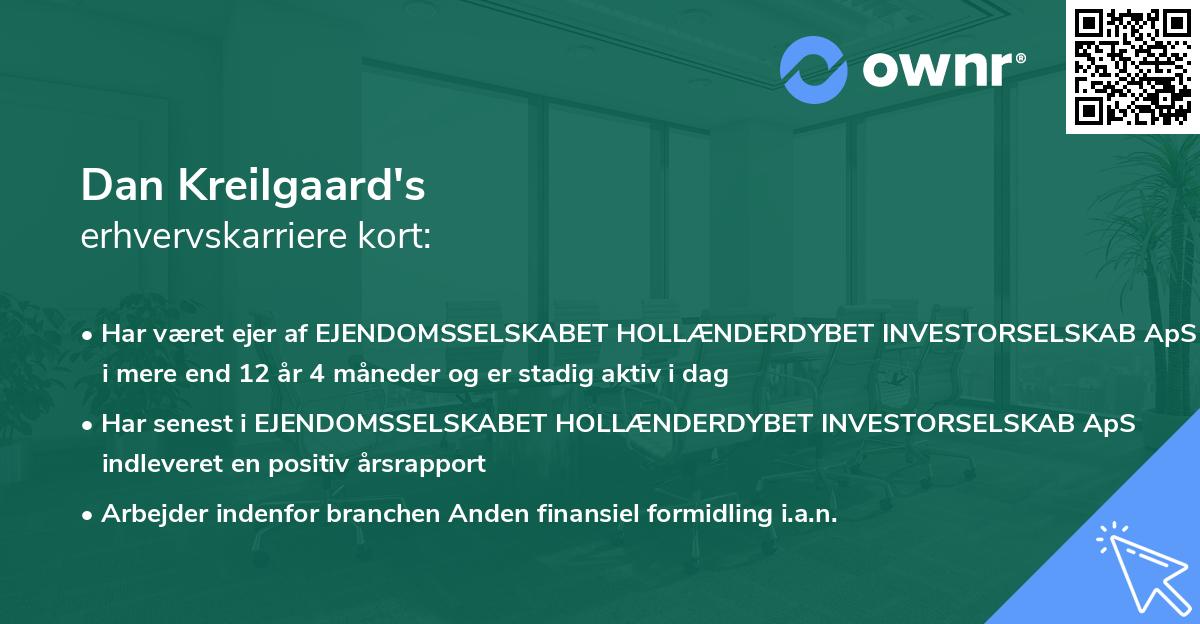 ownr®

Dan Kreilgaard's
erhvervskarriere kort:

• Har været ejer af EJENDOMSSELSKABET HOLLÆNDERDYBET INVESTORSELSKAB ApS i mere end 12 år 4 måneder og er stadig aktiv i dag

• Har senest i EJENDOMSSELSKABET HOLLÆNDERDYBET INVESTORSELSKAB ApS indleveret en positiv årsrapport

• Arbejder indenfor branchen Anden finansiel formidling i.a.n.